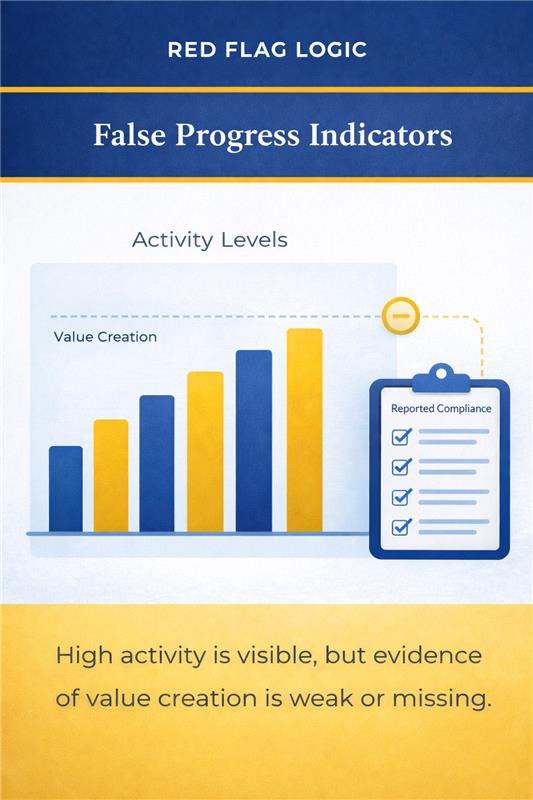 RED FLAG LOGIC

False Progress Indicators

Activity Levels

Value Creation

Reported Compliance

High activity is visible, but evidence of value creation is weak or missing.